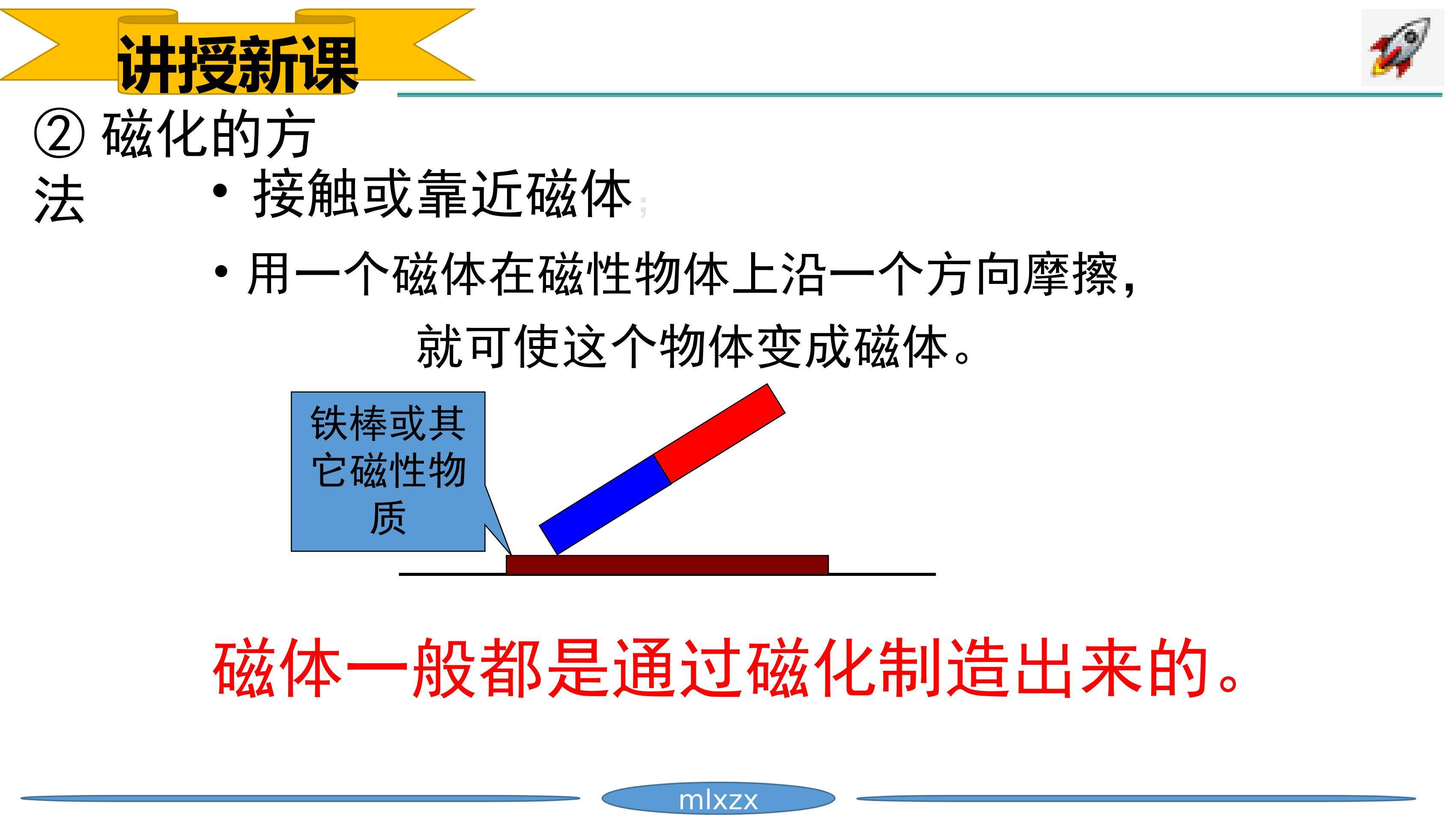 讲授新课

② 磁化的方法

• 接触或靠近磁体;

• 用一个磁体在磁性物体上沿一个方向摩擦，就可使这个物体变成磁体。

铁棒或其它磁性物质

磁体一般都是通过磁化制造出来的。

mlxzx